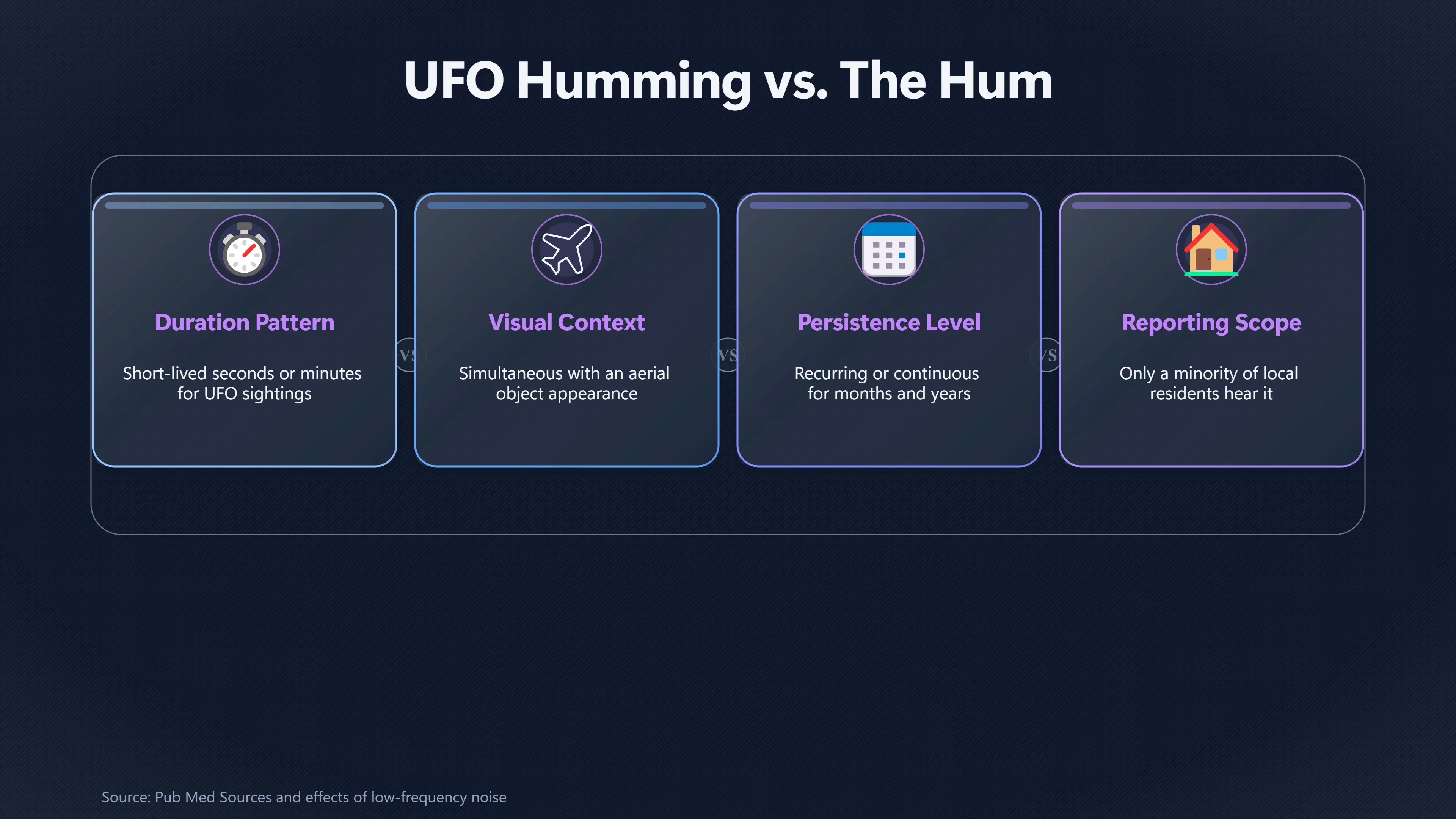 UFO Humming vs. The Hum

Duration Pattern

Short-lived seconds or minutes for UFO sightings

VS

Visual Context

Simultaneous with an aerial object appearance

VS

Persistence Level

Recurring or continuous for months and years

VS

Reporting Scope

Only a minority of local residents hear it

Source: Pub Med Sources and effects of low-frequency noise